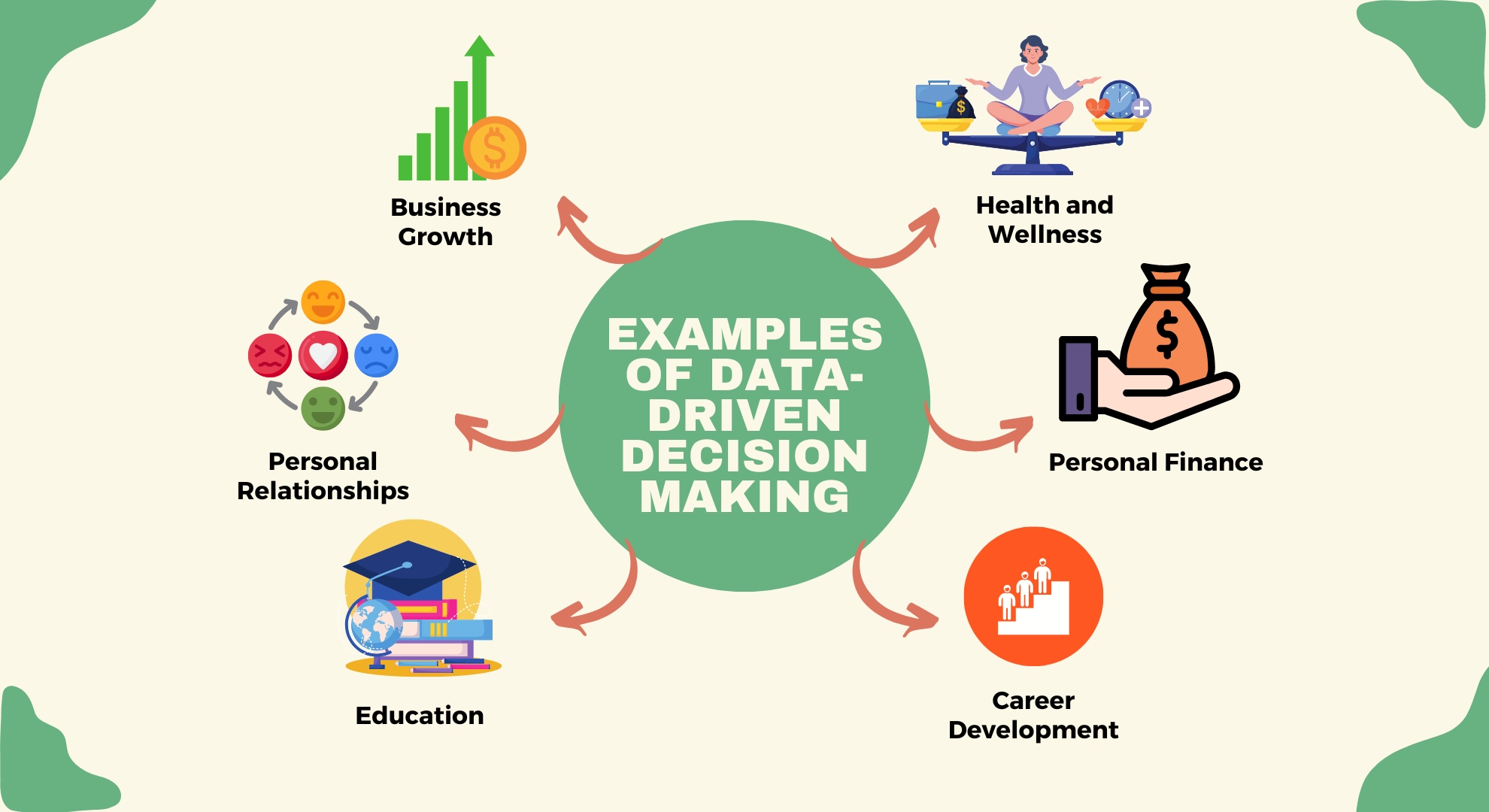 EXAMPLES OF DATA-DRIVEN DECISION MAKING

Business Growth

Health and Wellness

Personal Relationships

Personal Finance

Education

Career Development